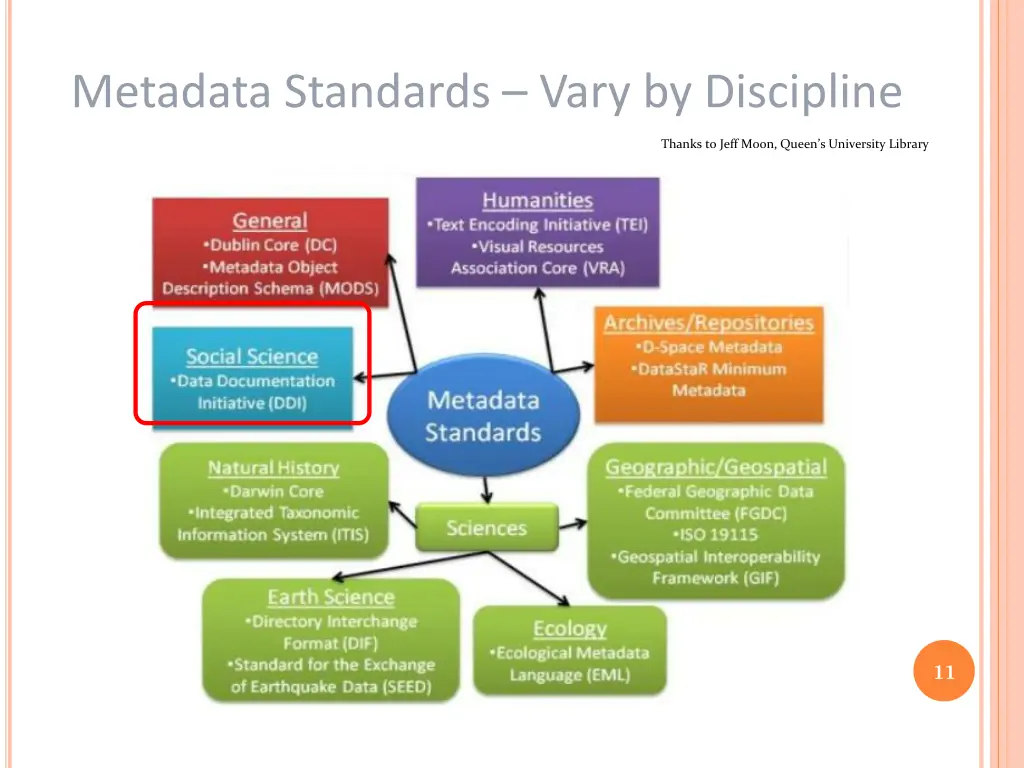 Metadata Standards – Vary by Discipline

Thanks to Jeff Moon, Queen's University Library

General
•Dublin Core (DC)
•Metadata Object Description Schema (MODS)

Humanities
•Text Encoding Initiative (TEI)
•Visual Resources Association Core (VRA)

Social Science
•Data Documentation Initiative (DDI)

Archives/Repositories
•D-Space Metadata
•DataStaR Minimum Metadata

Metadata Standards

Natural History
•Darwin Core
•Integrated Taxonomic Information System (ITIS)

Sciences

Geographic/Geospatial
•Federal Geographic Data Committee (FGDC)
•ISO 19115
•Geospatial Interoperability Framework (GIF)

Earth Science
•Directory Interchange Format (DIF)
•Standard for the Exchange of Earthquake Data (SEED)

Ecology
•Ecological Metadata Language (EML)

11